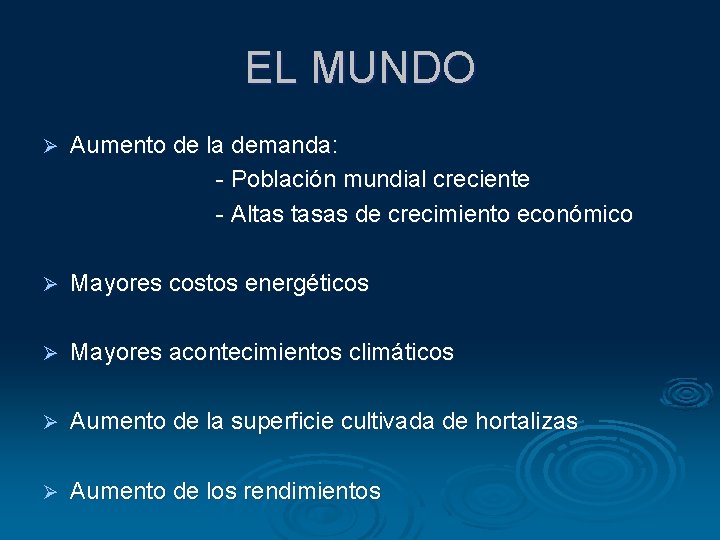 EL MUNDO

➢ Aumento de la demanda:
- Población mundial creciente
- Altas tasas de crecimiento económico

➢ Mayores costos energéticos

➢ Mayores acontecimientos climáticos

➢ Aumento de la superficie cultivada de hortalizas

➢ Aumento de los rendimientos